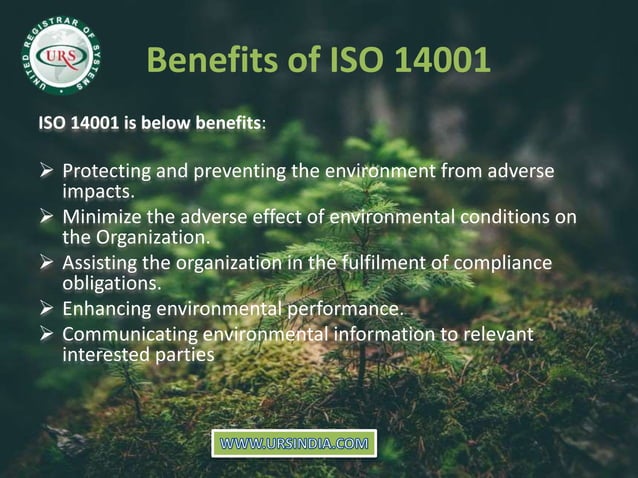 UNITED REGISTRAR OF SYSTEMS
URS

Benefits of ISO 14001

ISO 14001 is below benefits:

➢ Protecting and preventing the environment from adverse impacts.
➢ Minimize the adverse effect of environmental conditions on the Organization.
➢ Assisting the organization in the fulfilment of compliance obligations.
➢ Enhancing environmental performance.
➢ Communicating environmental information to relevant interested parties

WWW.URSINDIA.COM